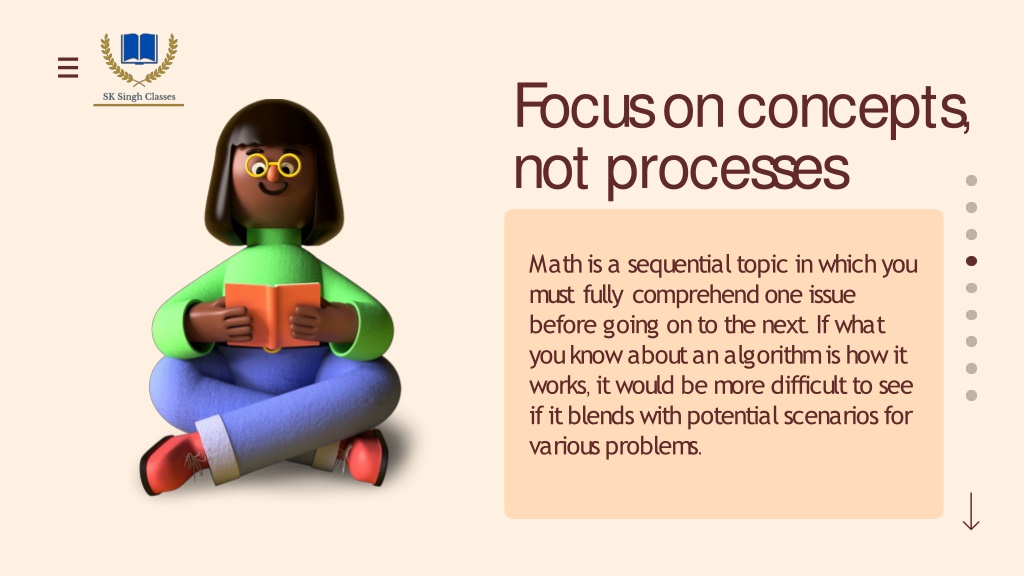 SK Singh Classes

Focus on concepts, not processes

Math is a sequential topic in which you must fully comprehend one issue before going on to the next. If what you know about an algorithm is how it works, it would be more difficult to see if it blends with potential scenarios for various problems.